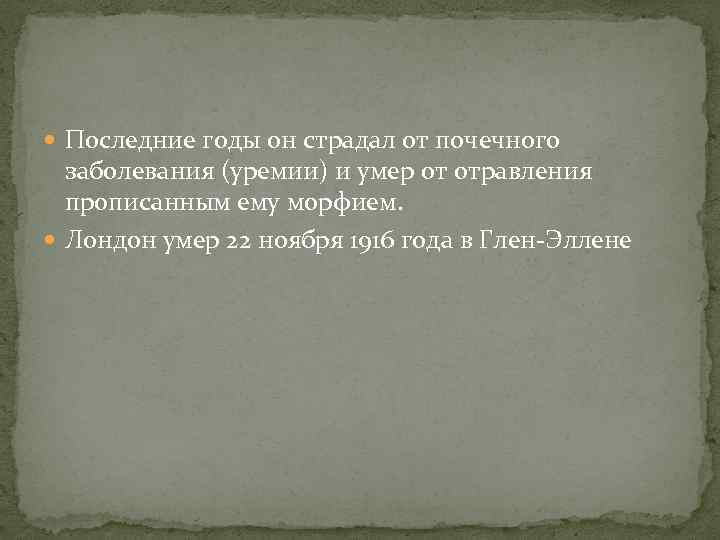 Последние годы он страдал от почечного заболевания (уремии) и умер от отравления прописанным ему морфием.

Лондон умер 22 ноября 1916 года в Глен-Эллене